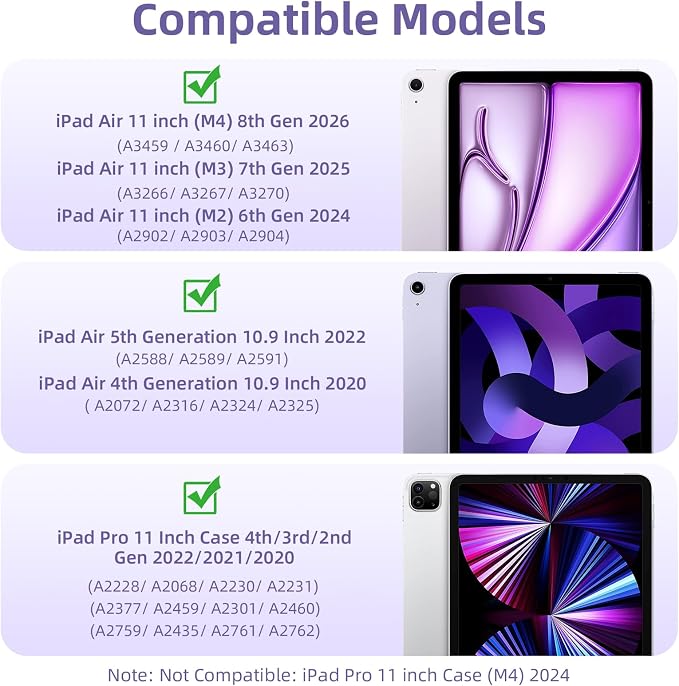 Compatible Models

iPad Air 11 inch (M4) 8th Gen 2026
(A3459 / A3460/ A3463)
iPad Air 11 inch (M3) 7th Gen 2025
(A3266/ A3267/ A3270)
iPad Air 11 inch (M2) 6th Gen 2024
(A2902/ A2903/ A2904)

iPad Air 5th Generation 10.9 Inch 2022
(A2588/ A2589/ A2591)
iPad Air 4th Generation 10.9 Inch 2020
( A2072/ A2316/ A2324/ A2325)

iPad Pro 11 Inch Case 4th/3rd/2nd Gen 2022/2021/2020
(A2228/ A2068/ A2230/ A2231)
(A2377/ A2459/ A2301/ A2460)
(A2759/ A2435/ A2761/ A2762)

Note: Not Compatible: iPad Pro 11 inch Case (M4) 2024